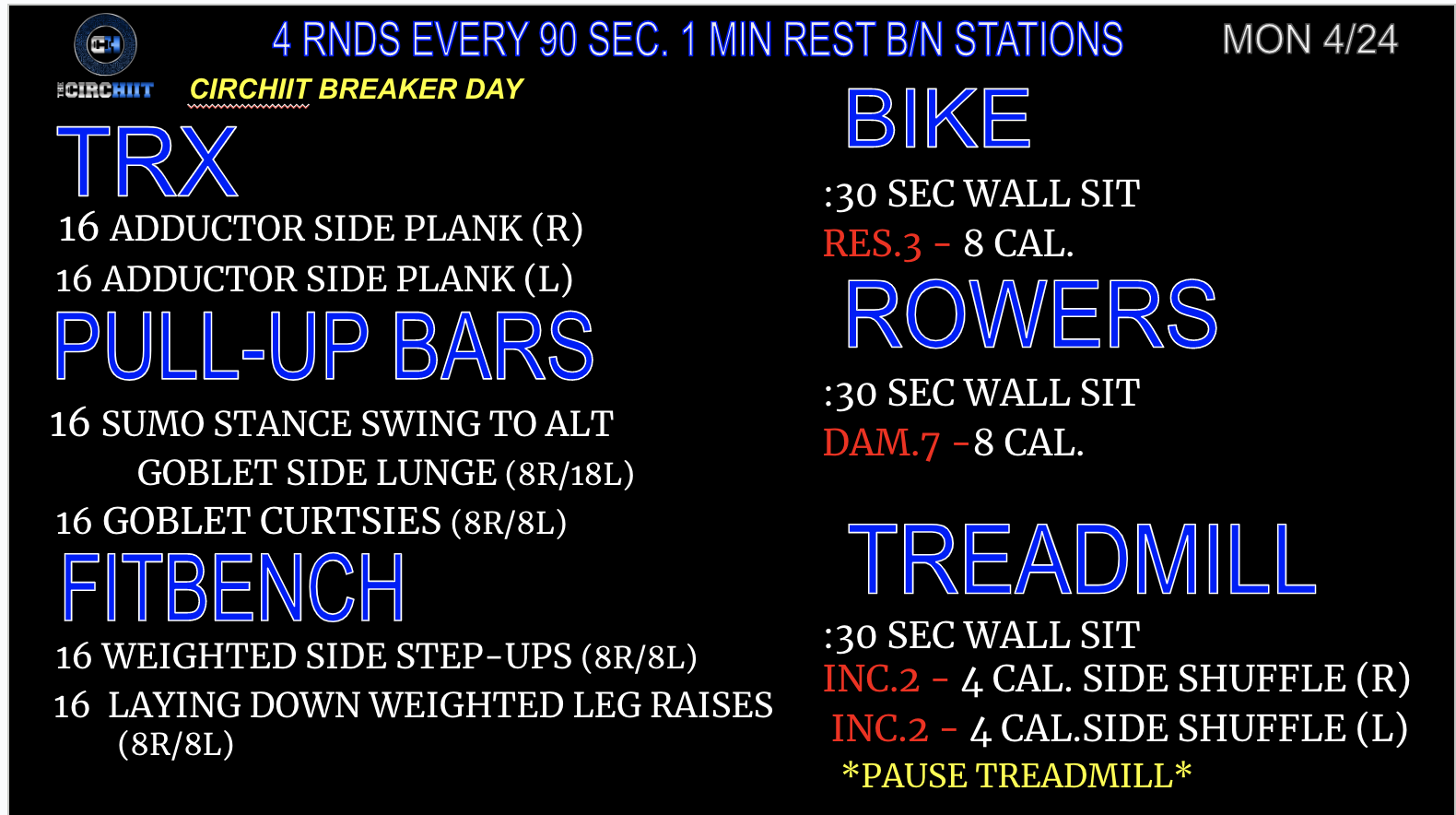 CH
THE CIRCHIIT

4 RNDS EVERY 90 SEC. 1 MIN REST B/N STATIONS

MON 4/24

CIRCHIIT BREAKER DAY

TRX

16 ADDUCTOR SIDE PLANK (R)

16 ADDUCTOR SIDE PLANK (L)

PULL-UP BARS

16 SUMO STANCE SWING TO ALT GOBLET SIDE LUNGE (8R/18L)

16 GOBLET CURTSIES (8R/8L)

FITBENCH

16 WEIGHTED SIDE STEP-UPS (8R/8L)

16 LAYING DOWN WEIGHTED LEG RAISES (8R/8L)

BIKE

:30 SEC WALL SIT

RES.3 - 8 CAL.

ROWERS

:30 SEC WALL SIT

DAM.7 -8 CAL.

TREADMILL

:30 SEC WALL SIT

INC.2 - 4 CAL. SIDE SHUFFLE (R)

INC.2 - 4 CAL.SIDE SHUFFLE (L)

*PAUSE TREADMILL*